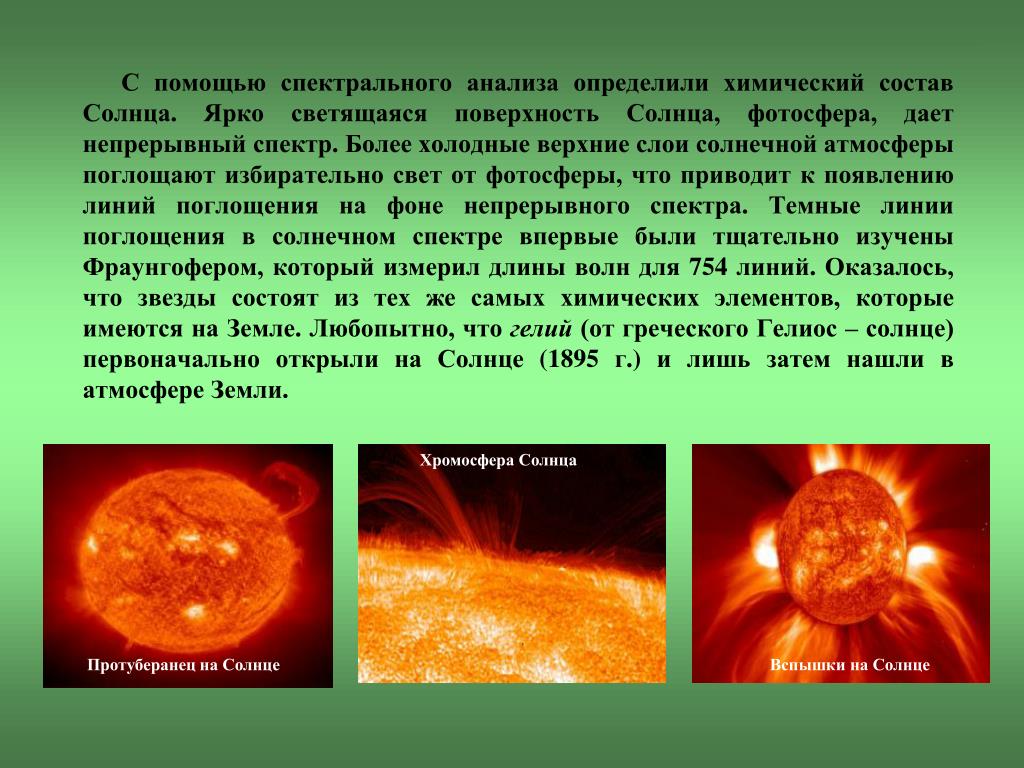 С помощью спектрального анализа определили химический состав Солнца. Ярко светящаяся поверхность Солнца, фотосфера, дает непрерывный спектр. Более холодные верхние слои солнечной атмосферы поглощают избирательно свет от фотосферы, что приводит к появлению линий поглощения на фоне непрерывного спектра. Темные линии поглощения в солнечном спектре впервые были тщательно изучены Фраунгофером, который измерил длины волн для 754 линий. Оказалось, что звезды состоят из тех же самых химических элементов, которые имеются на Земле. Любопытно, что гелий (от греческого Гелиос – солнце) первоначально открыли на Солнце (1895 г.) и лишь затем нашли в атмосфере Земли.

Протуберанец на Солнце

Хромосфера Солнца

Вспышки на Солнце